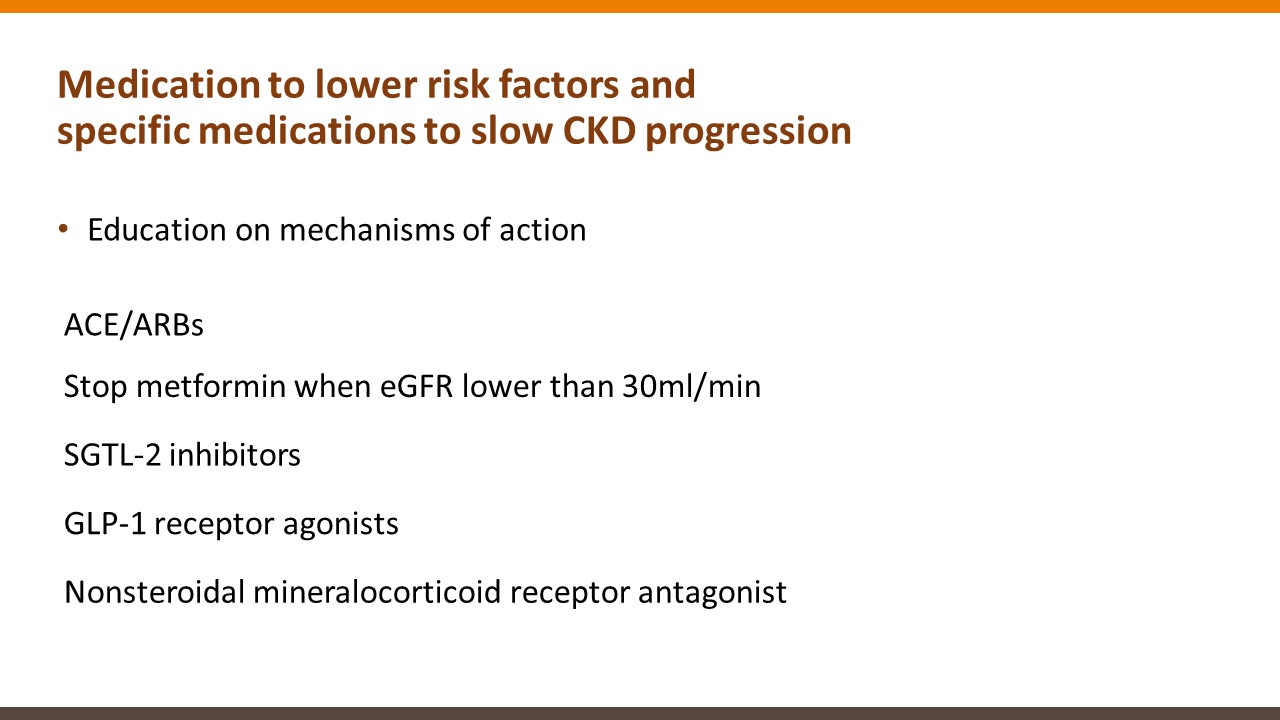 Medication to lower risk factors and specific medications to slow CKD progression

• Education on mechanisms of action

ACE/ARBs

Stop metformin when eGFR lower than 30ml/min

SGTL-2 inhibitors

GLP-1 receptor agonists

Nonsteroidal mineralocorticoid receptor antagonist